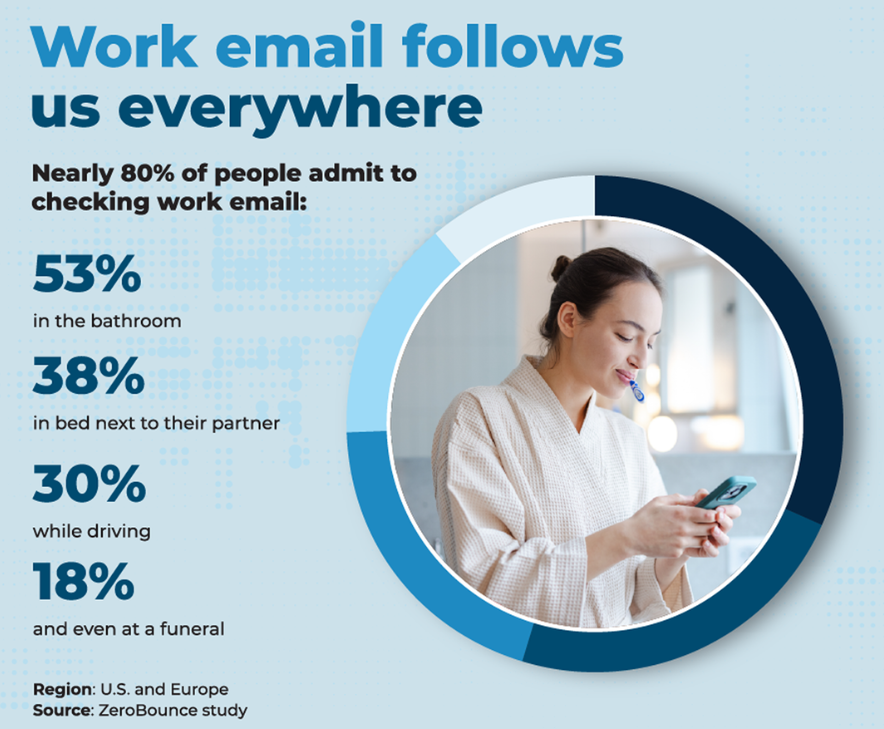 Work email follows us everywhere

Nearly 80% of people admit to checking work email:

53%
in the bathroom

38%
in bed next to their partner

30%
while driving

18%
and even at a funeral

Region: U.S. and Europe
Source: ZeroBounce study